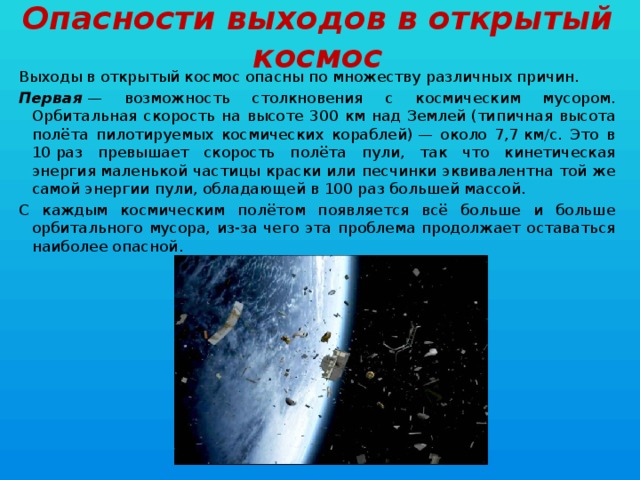 Опасности выходов в открытый космос

Выходы в открытый космос опасны по множеству различных причин.

Первая — возможность столкновения с космическим мусором. Орбитальная скорость на высоте 300 км над Землей (типичная высота полёта пилотируемых космических кораблей) — около 7,7 км/с. Это в 10 раз превышает скорость полёта пули, так что кинетическая энергия маленькой частицы краски или песчинки эквивалентна той же самой энергии пули, обладающей в 100 раз большей массой.

С каждым космическим полётом появляется всё больше и больше орбитального мусора, из-за чего эта проблема продолжает оставаться наиболее опасной.